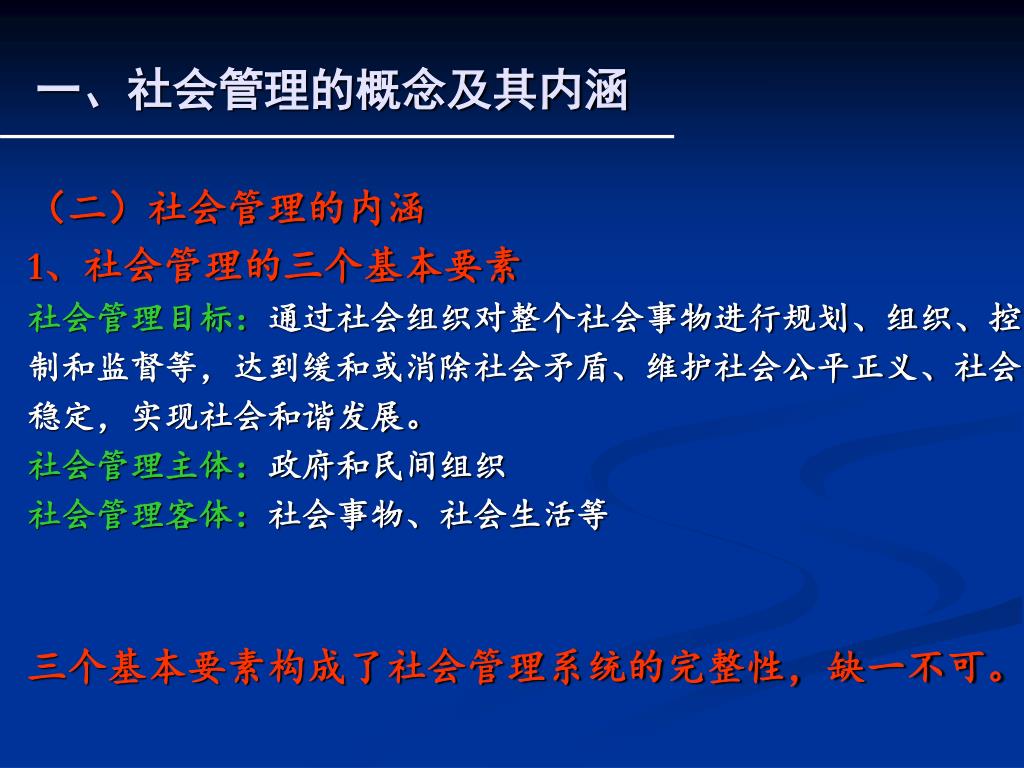 一、社会管理的概念及其内涵

（二）社会管理的内涵

1、社会管理的三个基本要素

社会管理目标：通过社会组织对整个社会事物进行规划、组织、控制和监督等，达到缓和或消除社会矛盾、维护社会公平正义、社会稳定，实现社会和谐发展。

社会管理主体：政府和民间组织

社会管理客体：社会事物、社会生活等

三个基本要素构成了社会管理系统的完整性，缺一不可。